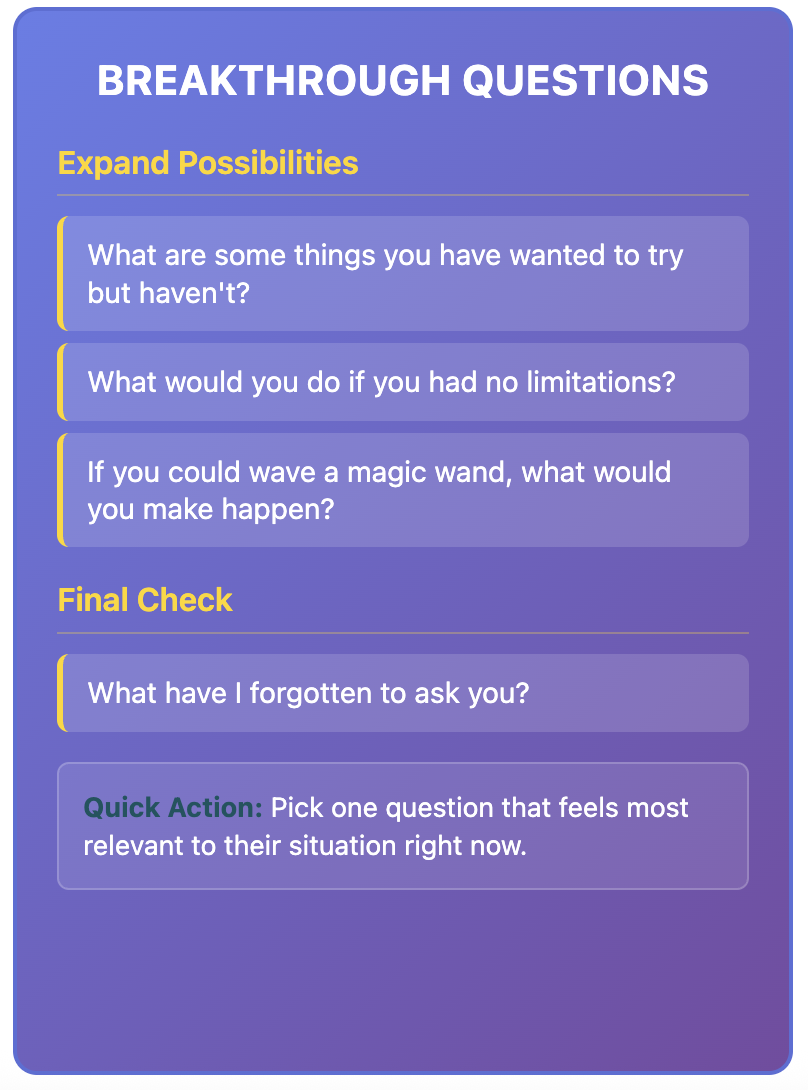 BREAKTHROUGH QUESTIONS

Expand Possibilities

What are some things you have wanted to try but haven't?

What would you do if you had no limitations?

If you could wave a magic wand, what would you make happen?

Final Check

What have I forgotten to ask you?

Quick Action: Pick one question that feels most relevant to their situation right now.